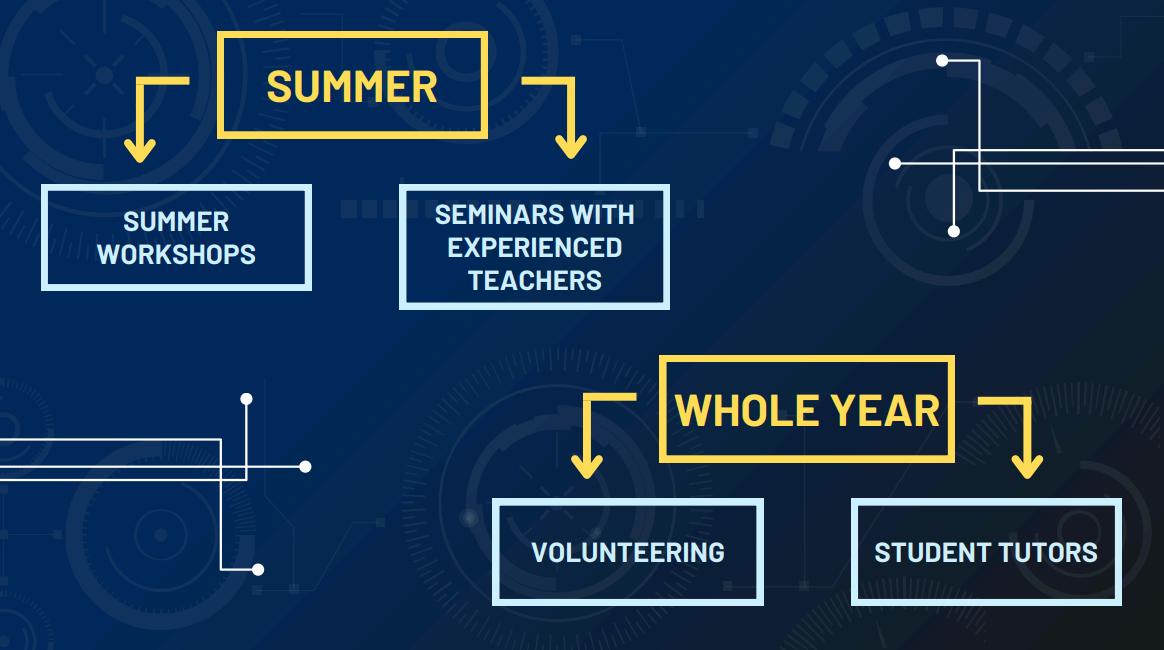 SUMMER

SUMMER WORKSHOPS

SEMINARS WITH EXPERIENCED TEACHERS

WHOLE YEAR

VOLUNTEERING

STUDENT TUTORS